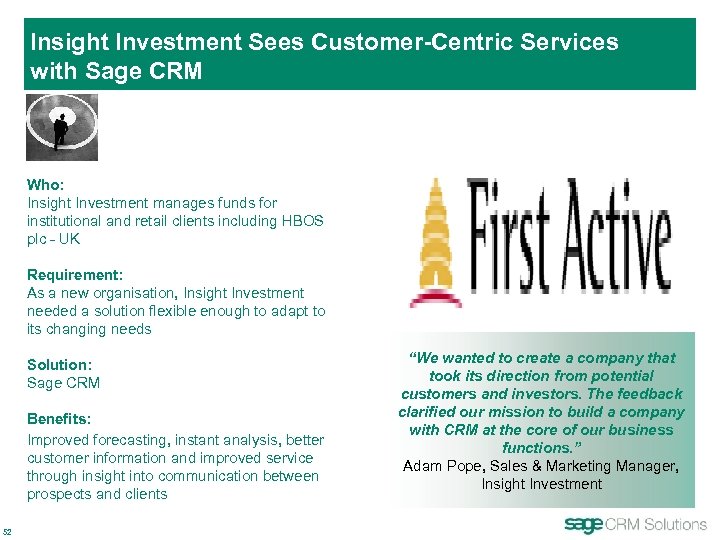 Insight Investment Sees Customer-Centric Services with Sage CRM

Who:
Insight Investment manages funds for institutional and retail clients including HBOS plc - UK

Requirement:
As a new organisation, Insight Investment needed a solution flexible enough to adapt to its changing needs

Solution:
Sage CRM

Benefits:
Improved forecasting, instant analysis, better customer information and improved service through insight into communication between prospects and clients

First Active

"We wanted to create a company that took its direction from potential customers and investors. The feedback clarified our mission to build a company with CRM at the core of our business functions."
Adam Pope, Sales & Marketing Manager, Insight Investment

52

sage CRM Solutions